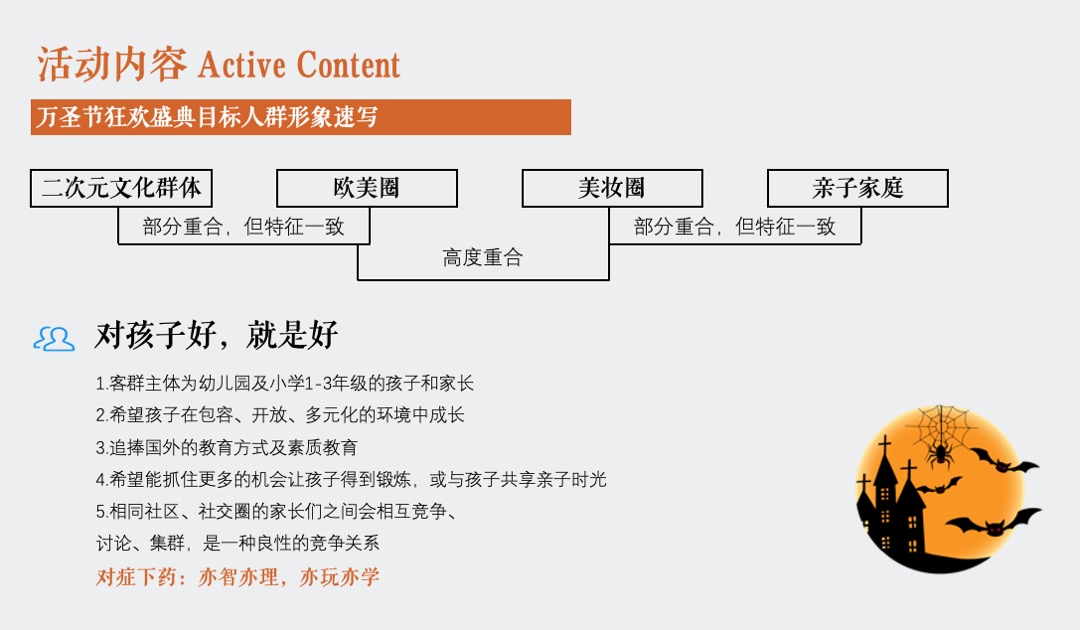 活动内容 Active Content

万圣节狂欢盛典目标人群形象速写

二次元文化群体

欧美圈

美妆圈

亲子家庭

部分重合，但特征一致

部分重合，但特征一致

高度重合

对孩子好，就是好

1.客群主体为幼儿园及小学1-3年级的孩子和家长
2.希望孩子在包容、开放、多元化的环境中成长
3.追捧国外的教育方式及素质教育
4.希望能抓住更多的机会让孩子得到锻炼，或与孩子共享亲子时光
5.相同社区、社交圈的家长们之间会相互竞争、讨论、集群，是一种良性的竞争关系

对症下药：亦智亦理，亦玩亦学